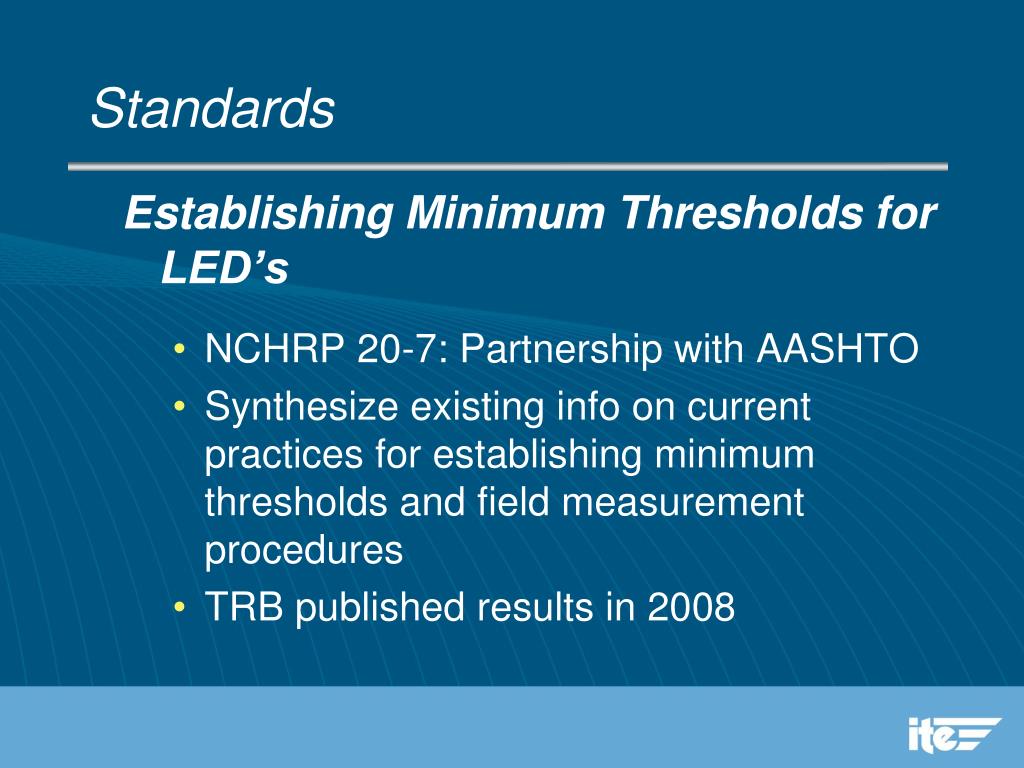 Standards

Establishing Minimum Thresholds for LED’s

• NCHRP 20-7: Partnership with AASHTO
• Synthesize existing info on current practices for establishing minimum thresholds and field measurement procedures
• TRB published results in 2008

ite